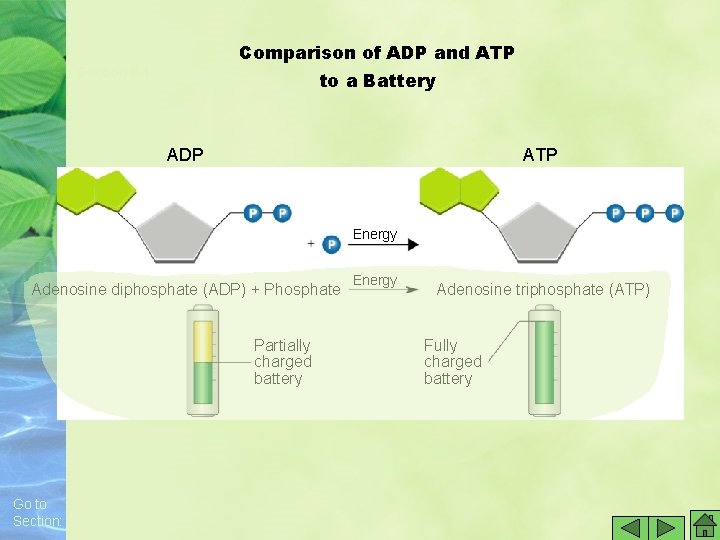 Comparison of ADP and ATP
to a Battery

ADP

ATP

P P

+ P

Energy

P P P

Adenosine diphosphate (ADP) + Phosphate

Energy

Adenosine triphosphate (ATP)

Partially
charged
battery

Fully
charged
battery

Go to
Section: